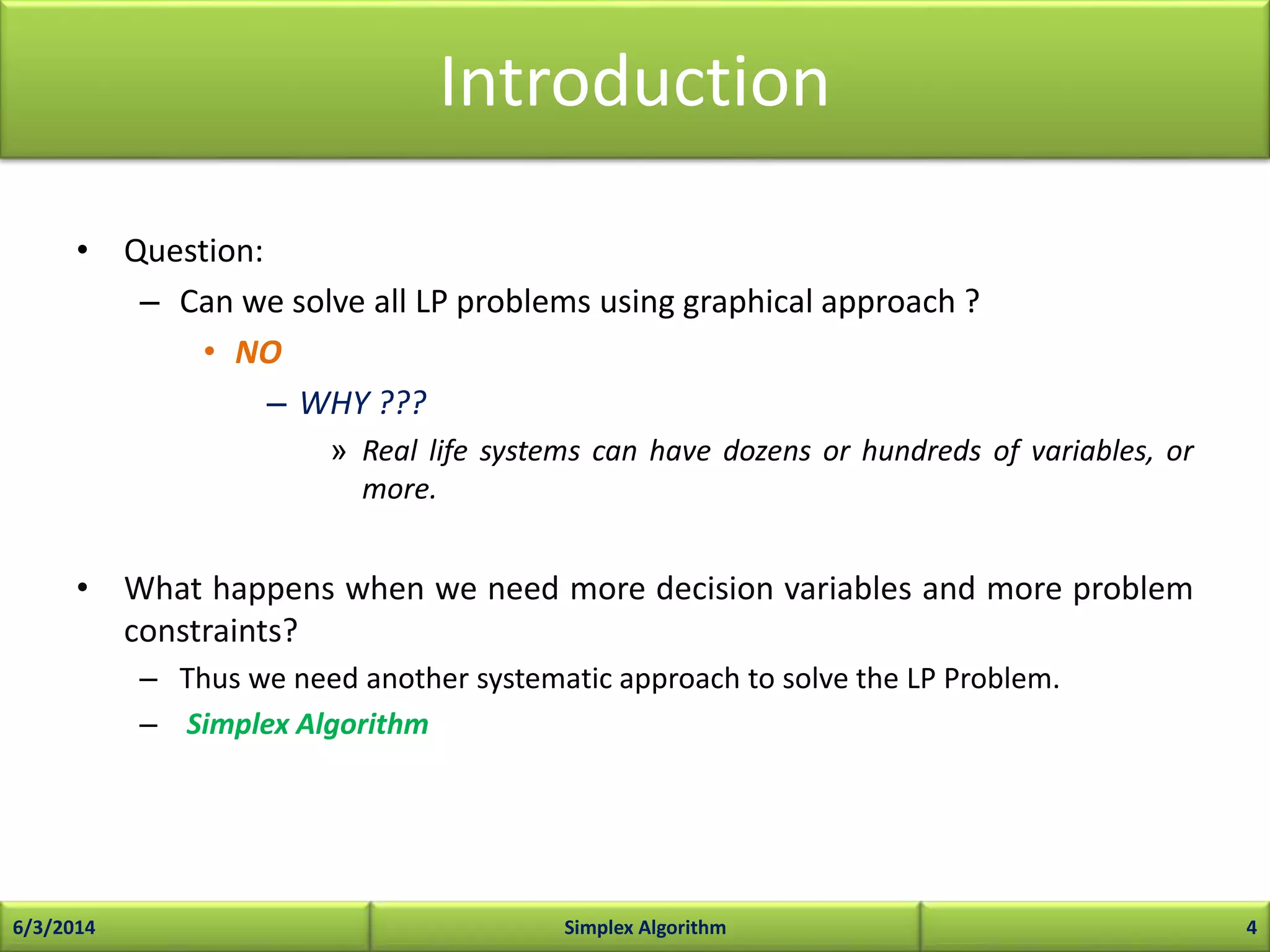 Introduction

• Question:
– Can we solve all LP problems using graphical approach ?
• NO
– WHY ???
» Real life systems can have dozens or hundreds of variables, or more.

• What happens when we need more decision variables and more problem constraints?
– Thus we need another systematic approach to solve the LP Problem.
– Simplex Algorithm

6/3/2014 Simplex Algorithm 4